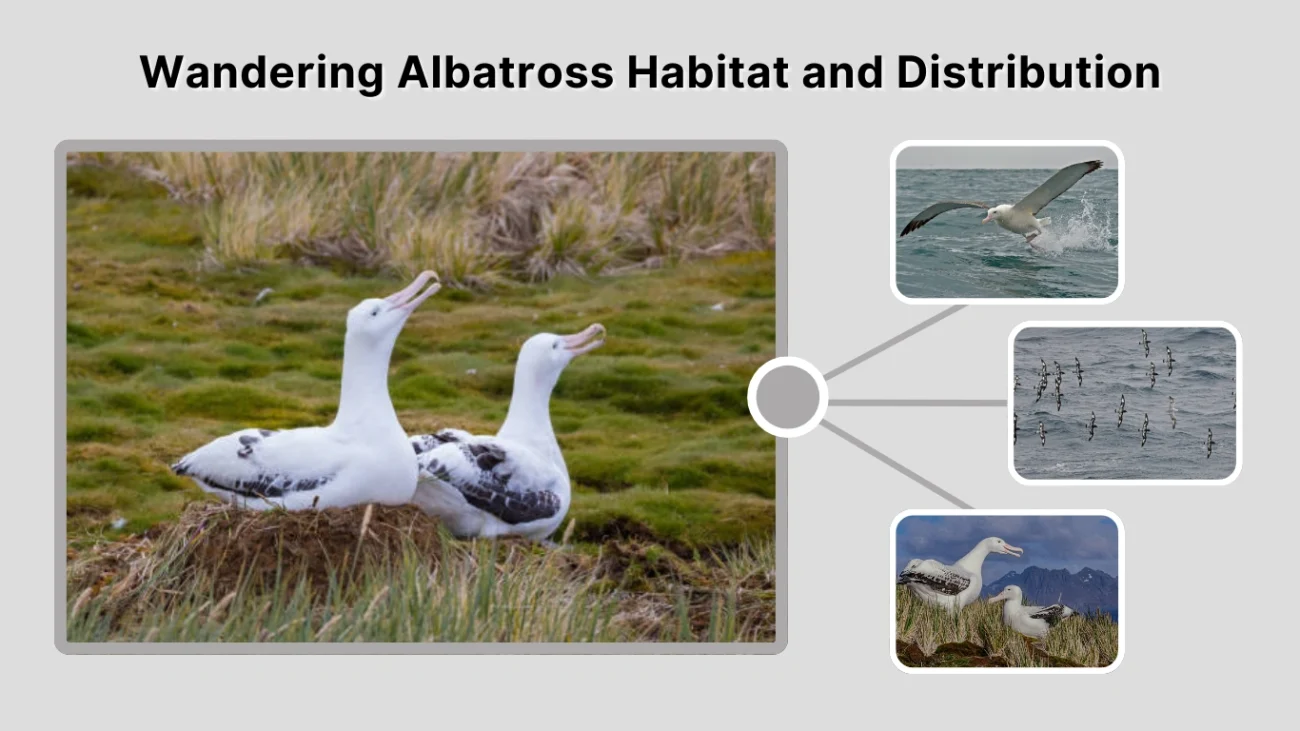 Wandering Albatross Habitat and Distribution